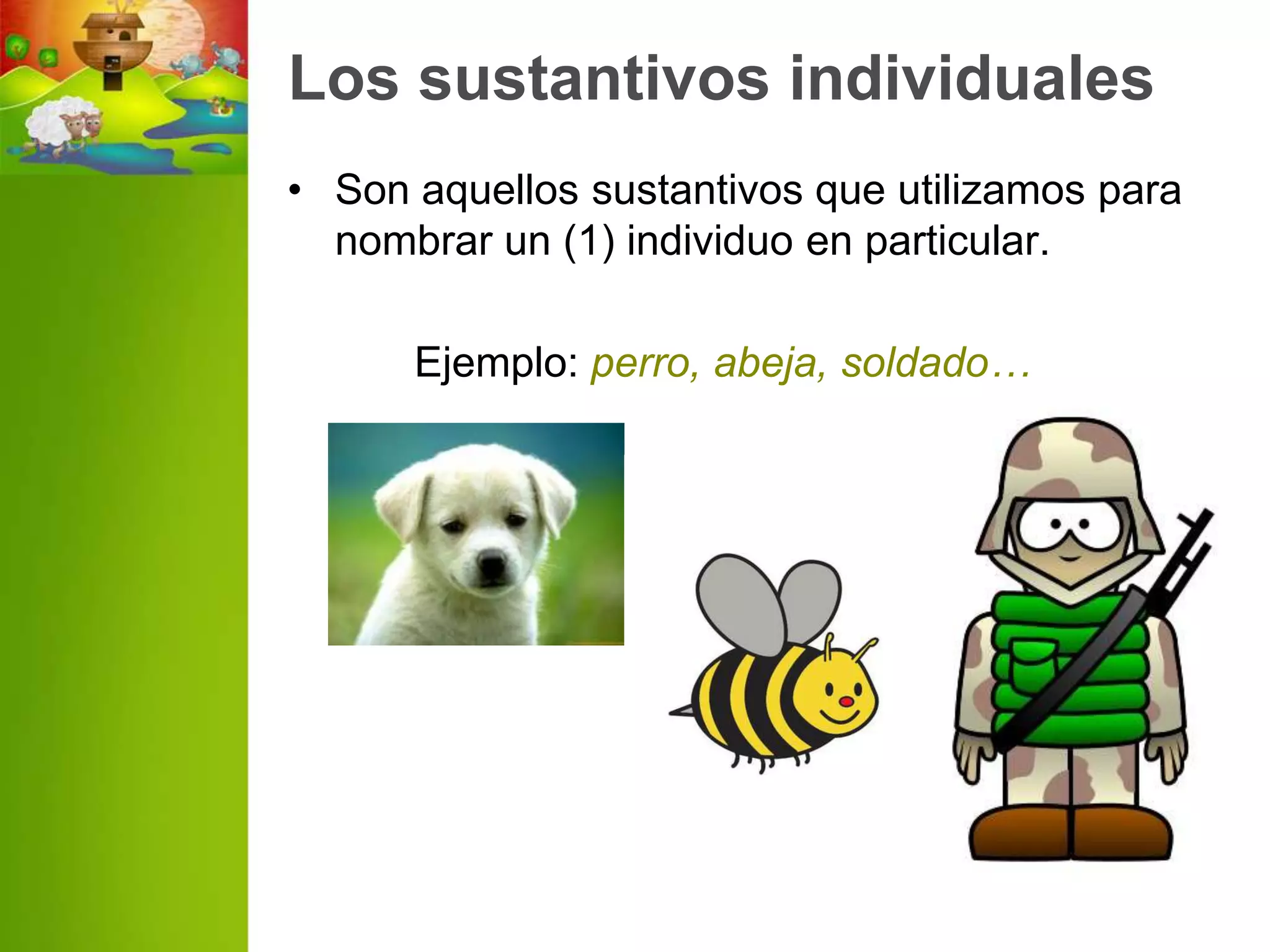 Los sustantivos individuales

• Son aquellos sustantivos que utilizamos para nombrar un (1) individuo en particular.

Ejemplo: perro, abeja, soldado…